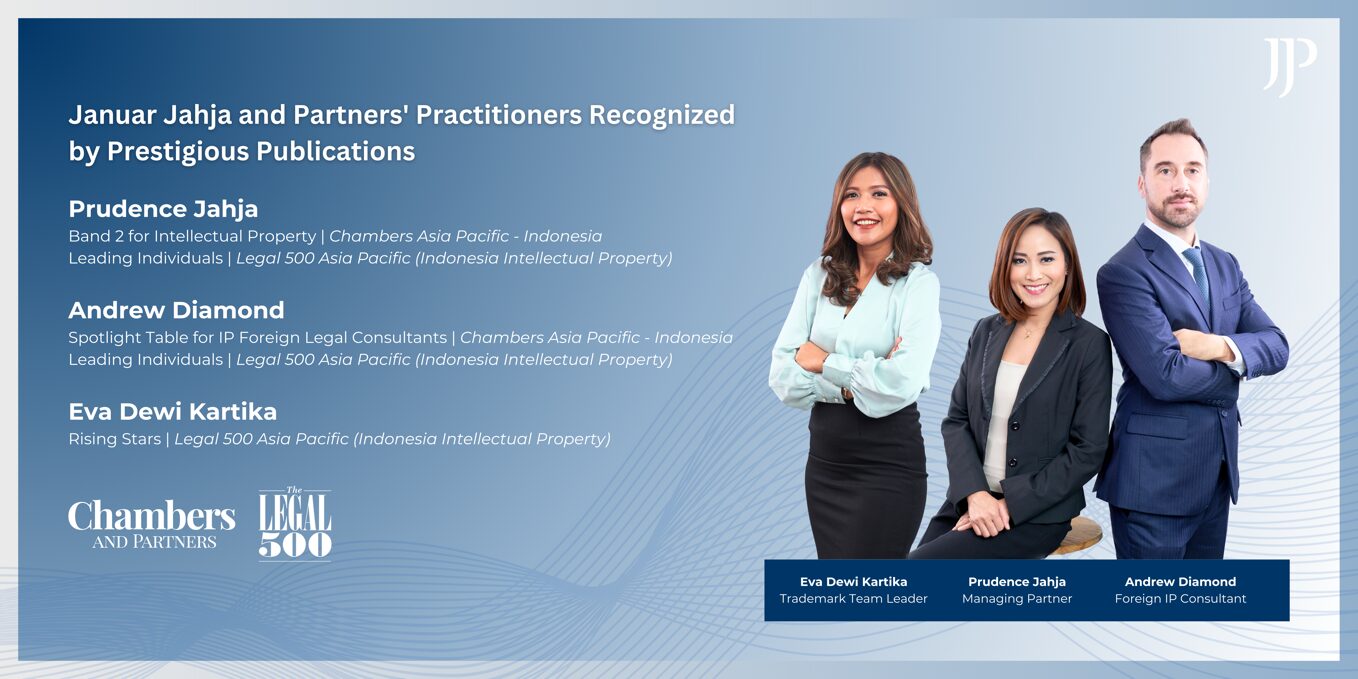 JJP

Januar Jahja and Partners' Practitioners Recognized by Prestigious Publications

Prudence Jahja
Band 2 for Intellectual Property | Chambers Asia Pacific - Indonesia
Leading Individuals | Legal 500 Asia Pacific (Indonesia Intellectual Property)

Andrew Diamond
Spotlight Table for IP Foreign Legal Consultants | Chambers Asia Pacific - Indonesia
Leading Individuals | Legal 500 Asia Pacific (Indonesia Intellectual Property)

Eva Dewi Kartika
Rising Stars | Legal 500 Asia Pacific (Indonesia Intellectual Property)

Chambers AND PARTNERS

The LEGAL 500

Eva Dewi Kartika
Trademark Team Leader

Prudence Jahja
Managing Partner

Andrew Diamond
Foreign IP Consultant